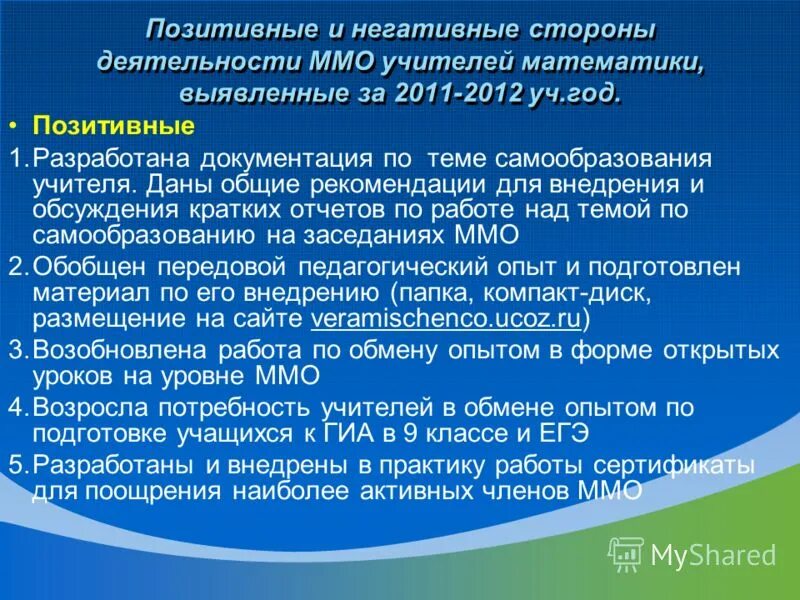 Позитивные и негативные стороны деятельности ММО учителей математики, выявленные за 2011-2012 уч.год.

• Позитивные

1. Разработана документация по теме самообразования учителя. Даны общие рекомендации для внедрения и обсуждения кратких отчетов по работе над темой по самообразованию на заседаниях ММО
2. Обобщен передовой педагогический опыт и подготовлен материал по его внедрению (папка, компакт-диск, размещение на сайте veramischenco.ucoz.ru)
3. Возобновлена работа по обмену опытом в форме открытых уроков на уровне ММО
4. Возросла потребность учителей в обмене опытом по подготовке учащихся к ГИА в 9 классе и ЕГЭ
5. Разработаны и внедрены в практику работы сертификаты для поощрения наиболее активных членов ММО

MyShared